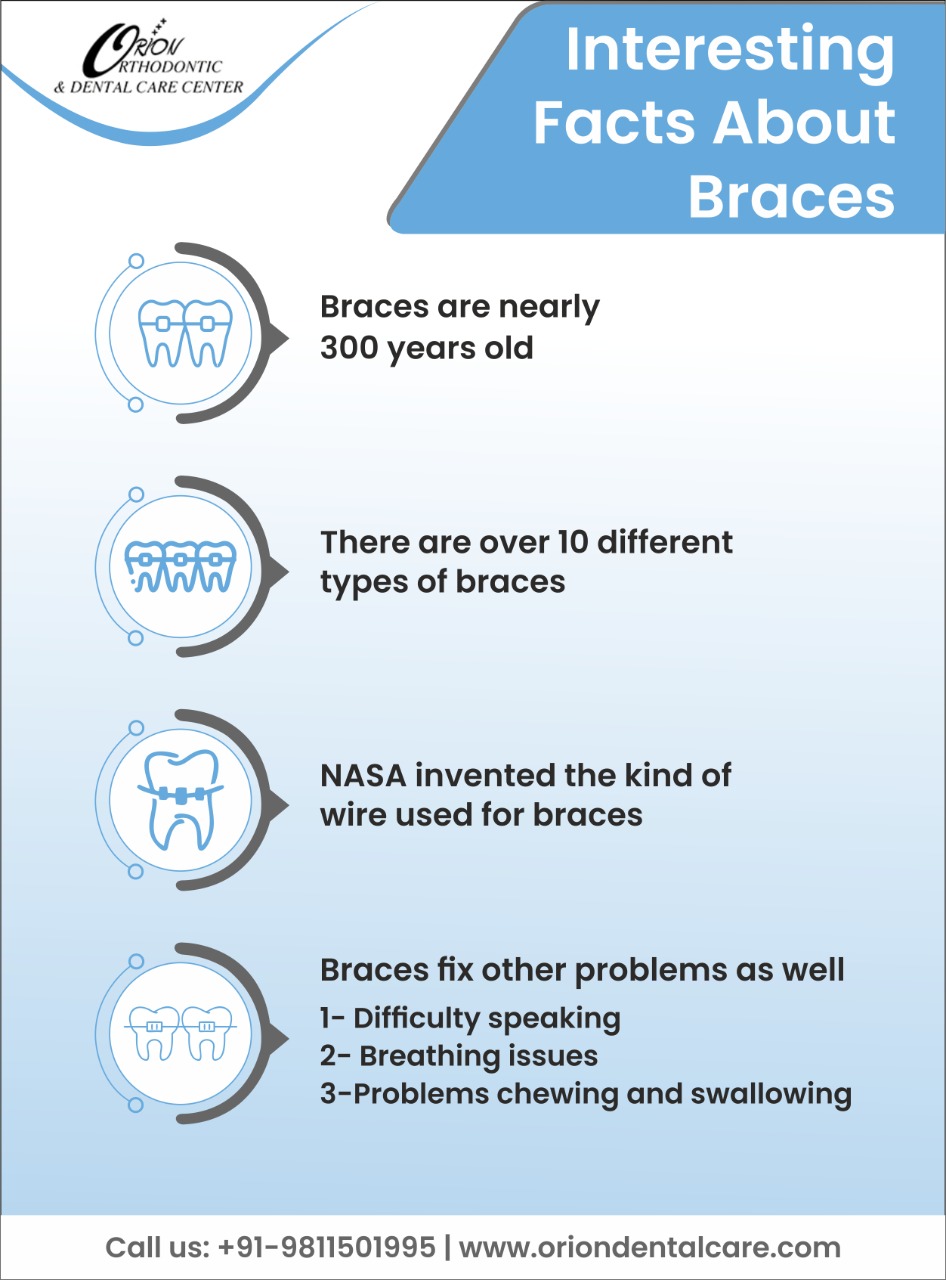 ORION ORTHODONTIC & DENTAL CARE CENTER

Interesting Facts About Braces

Braces are nearly 300 years old

There are over 10 different types of braces

NASA invented the kind of wire used for braces

Braces fix other problems as well
1- Difficulty speaking
2- Breathing issues
3-Problems chewing and swallowing

Call us: +91-9811501995 | www.oriondentalcare.com